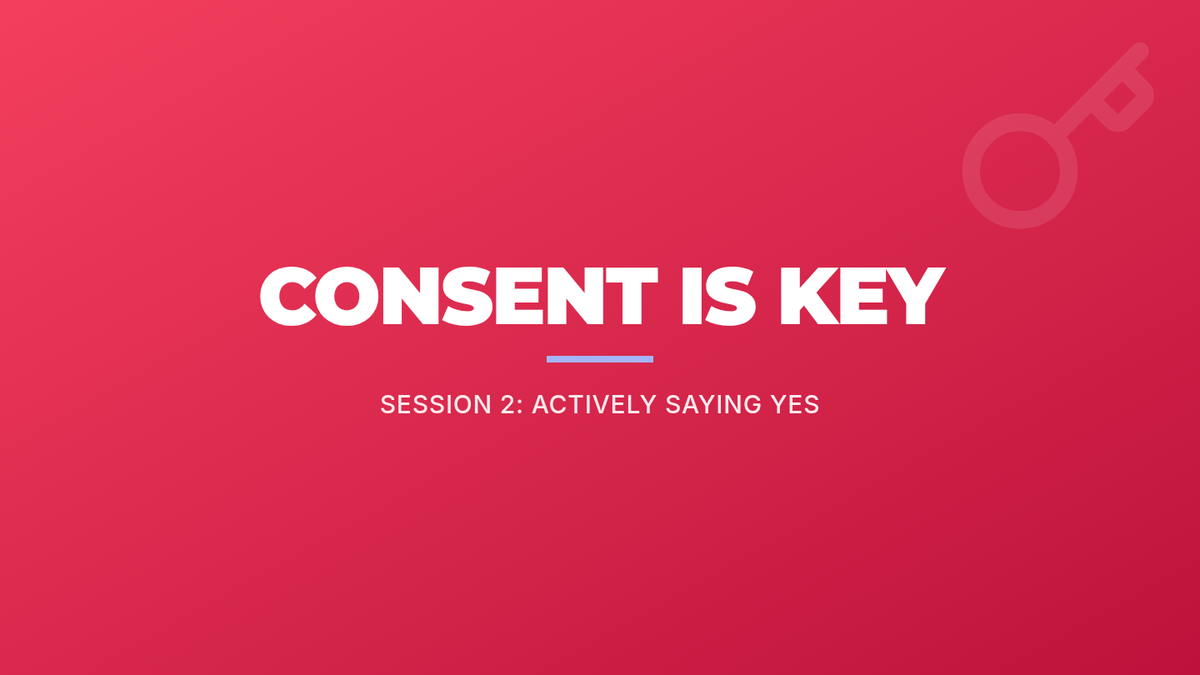 CONSENT IS KEY

SESSION 2: ACTIVELY SAYING YES